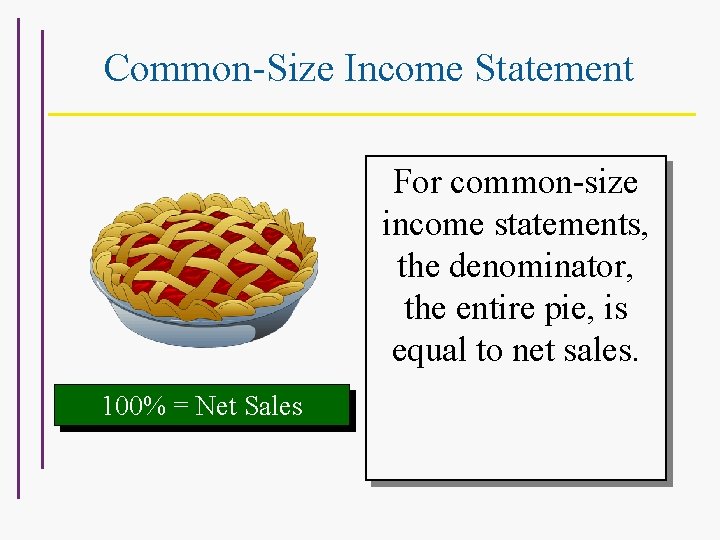 Common-Size Income Statement

100% = Net Sales

For common-size income statements, the denominator, the entire pie, is equal to net sales.